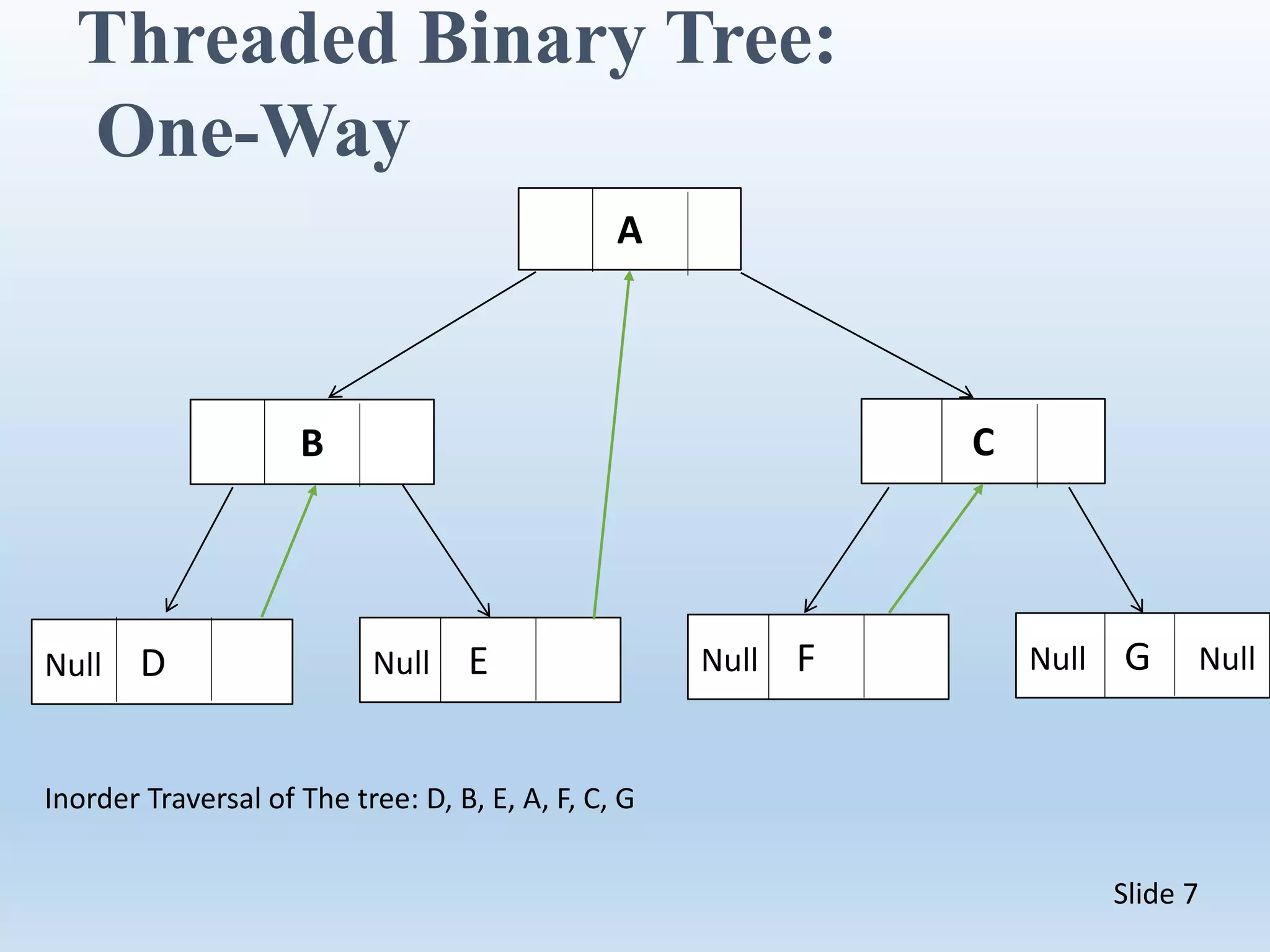 Threaded Binary Tree:
One-Way

A

B

C

Null D

Null E

Null F

Null G Null

Inorder Traversal of The tree: D, B, E, A, F, C, G

Slide 7